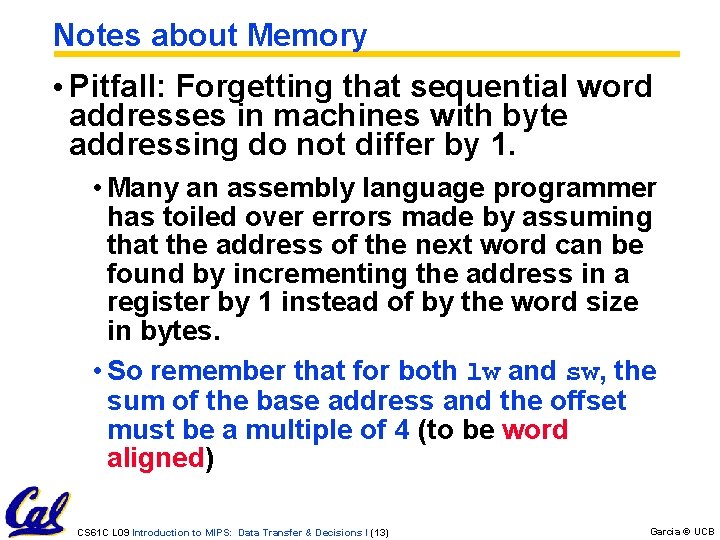 Notes about Memory

• Pitfall: Forgetting that sequential word addresses in machines with byte addressing do not differ by 1.

• Many an assembly language programmer has toiled over errors made by assuming that the address of the next word can be found by incrementing the address in a register by 1 instead of by the word size in bytes.

• So remember that for both lw and sw, the sum of the base address and the offset must be a multiple of 4 (to be word aligned)

Cal

CS61C L09 Introduction to MIPS: Data Transfer & Decisions I (13)

Garcia © UCB